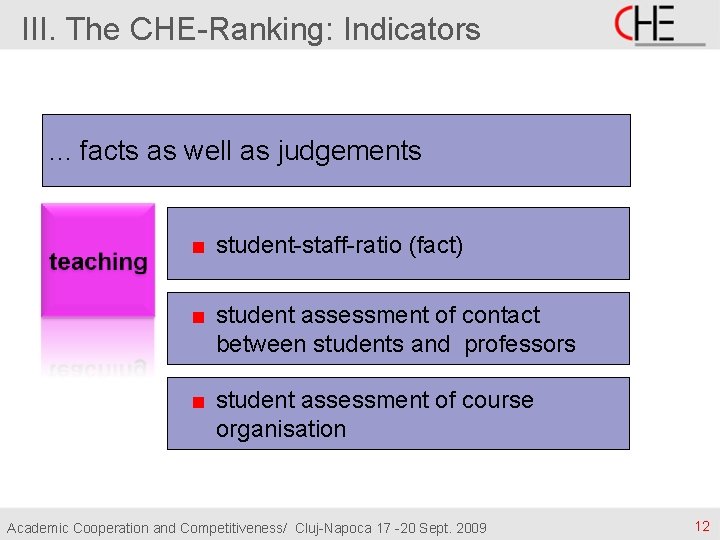 III. The CHE-Ranking: Indicators

CHE

... facts as well as judgements

teaching

student-staff-ratio (fact)

student assessment of contact between students and professors

student assessment of course organisation

Academic Cooperation and Competitiveness/ Cluj-Napoca 17 -20 Sept. 2009

12